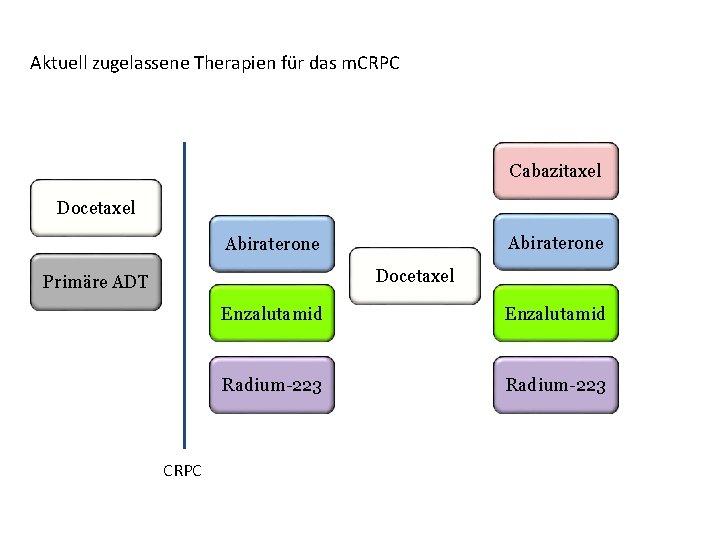 Aktuell zugelassene Therapien für das mCRPC

Docetaxel

Primäre ADT

Abiraterone

Enzalutamid

Radium-223

Docetaxel

Cabazitaxel

Abiraterone

Enzalutamid

Radium-223

CRPC